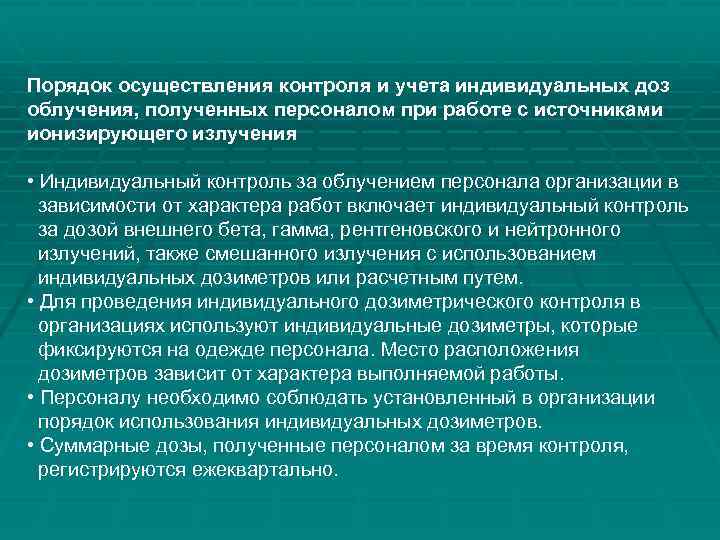 Порядок осуществления контроля и учета индивидуальных доз облучения, полученных персоналом при работе с источниками ионизирующего излучения

• Индивидуальный контроль за облучением персонала организации в зависимости от характера работ включает индивидуальный контроль за дозой внешнего бета, гамма, рентгеновского и нейтронного излучений, также смешанного излучения с использованием индивидуальных дозиметров или расчетным путем.
• Для проведения индивидуального дозиметрического контроля в организациях используют индивидуальные дозиметры, которые фиксируются на одежде персонала. Место расположения дозиметров зависит от характера выполняемой работы.
• Персоналу необходимо соблюдать установленный в организации порядок использования индивидуальных дозиметров.
• Суммарные дозы, полученные персоналом за время контроля, регистрируются ежеквартально.